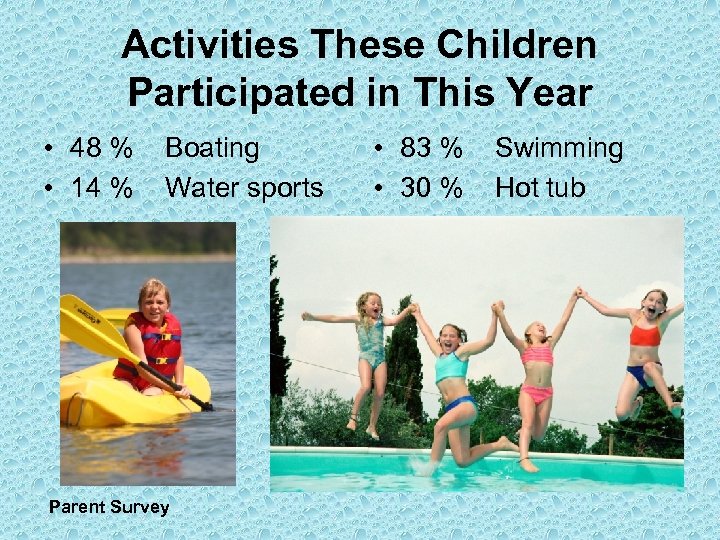 Activities These Children Participated in This Year

• 48 % Boating
• 14 % Water sports

• 83 % Swimming
• 30 % Hot tub

Parent Survey